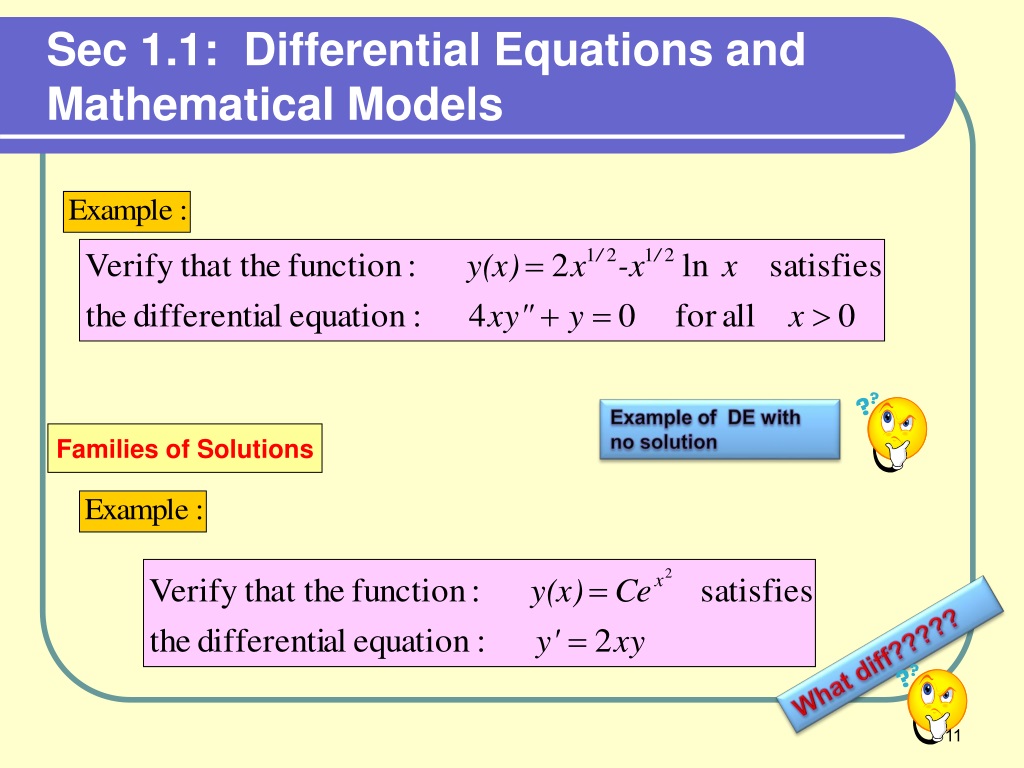 Sec 1.1: Differential Equations and Mathematical Models

Example :

Verify that the function : $y(x) = 2x^{1/2} - x^{1/2} \ln x$ satisfies the differential equation : $4xy'' + y = 0$ for all $x > 0$

Example of DE with no solution

Families of Solutions

Example :

Verify that the function : $y(x) = Ce^{x^2}$ satisfies the differential equation : $y' = 2xy$

What diff?????

11